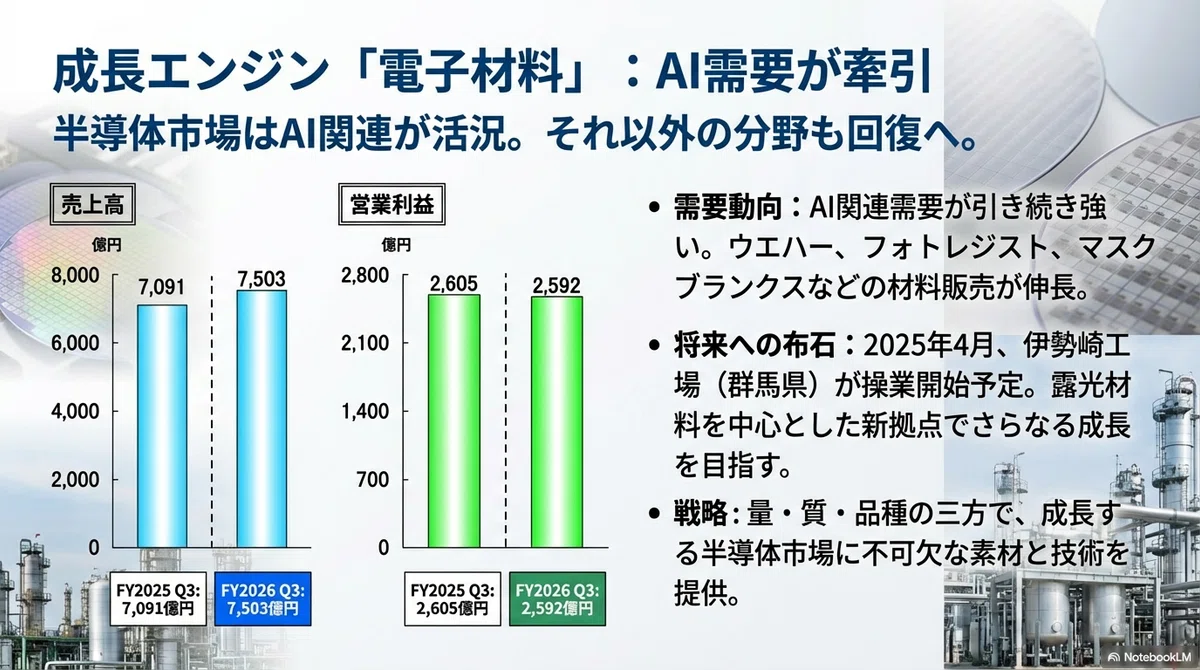 成長エンジン「電子材料」：AI需要が牽引

半導体市場はAI関連が活況。それ以外の分野も回復へ。

売上高

億円

8,000
6,000
4,000
2,000
0

7,091
7,503

FY2025 Q3:
7,091億円

FY2026 Q3:
7,503億円

営業利益

億円

2,800
2,100
1,400
700
0

2,605
2,592

FY2025 Q3:
2,605億円

FY2026 Q3:
2,592億円

• 需要動向：AI関連需要が引き続き強い。ウエハー、フォトレジスト、マスクブランクスなどの材料販売が伸長。

• 将来への布石：2025年4月、伊勢崎工場（群馬県）が操業開始予定。露光材料を中心とした新拠点でさらなる成長を目指す。

• 戦略：量・質・品種の三方で、成長する半導体市場に不可欠な素材と技術を提供。

NotebookLM